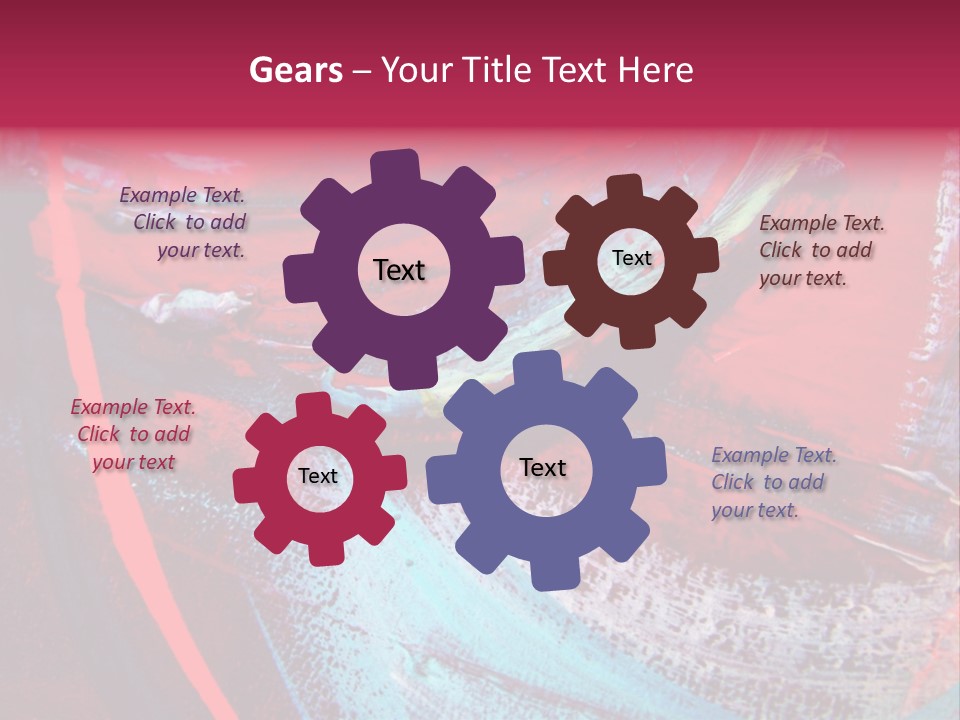 Gears – Your Title Text Here

Example Text. Click to add your text.

Text

Text

Example Text. Click to add your text.

Example Text. Click to add your text

Text

Text

Example Text. Click to add your text.